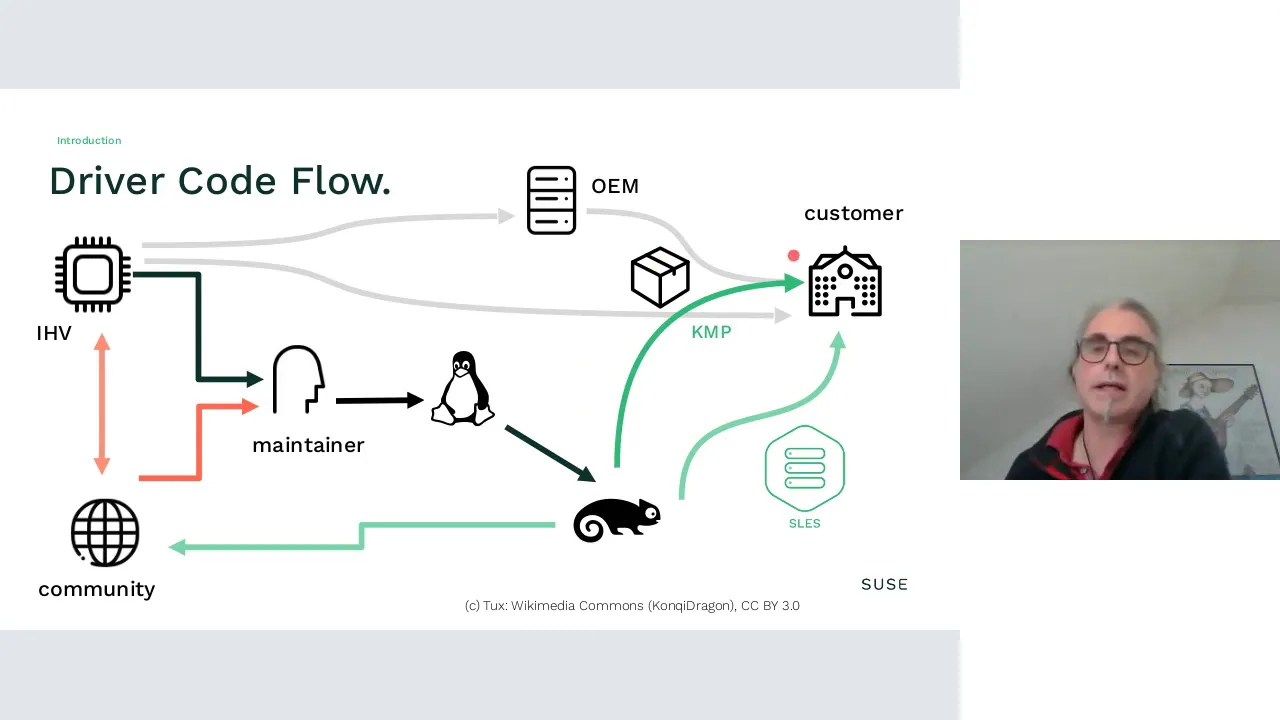 Introduction

Driver Code Flow.

OEM

customer

IHV

KMP

maintainer

SLES

community

SUSE

(c) Tux: Wikimedia Commons (KonqiDragon), CC BY 3.0